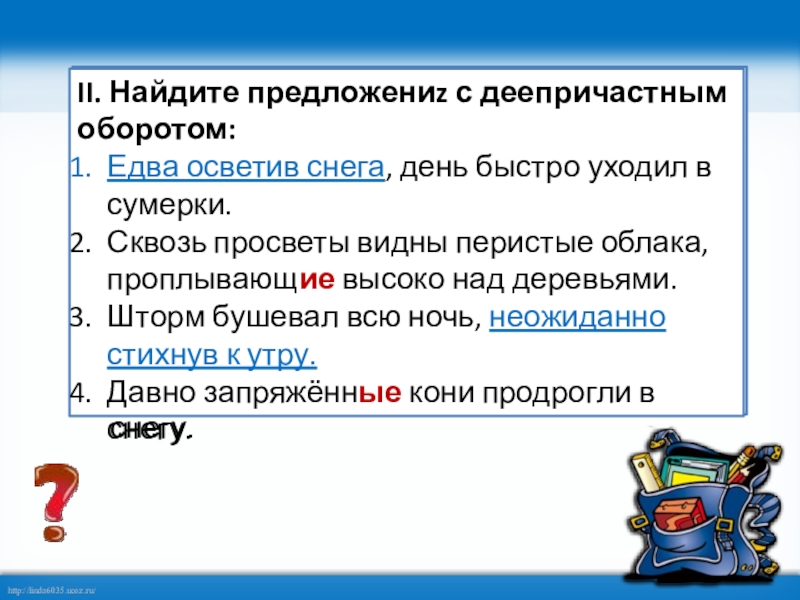 II. Найдите предложениz с деепричастным оборотом:

1. Едва осветив снега, день быстро уходил в сумерки.
2. Сквозь просветы видны перистые облака, проплывающие высоко над деревьями.
3. Шторм бушевал всю ночь, неожиданно стихнув к утру.
4. Давно запряжённые кони продрогли в снегу.

?

http://linda6035.ucoz.ru/